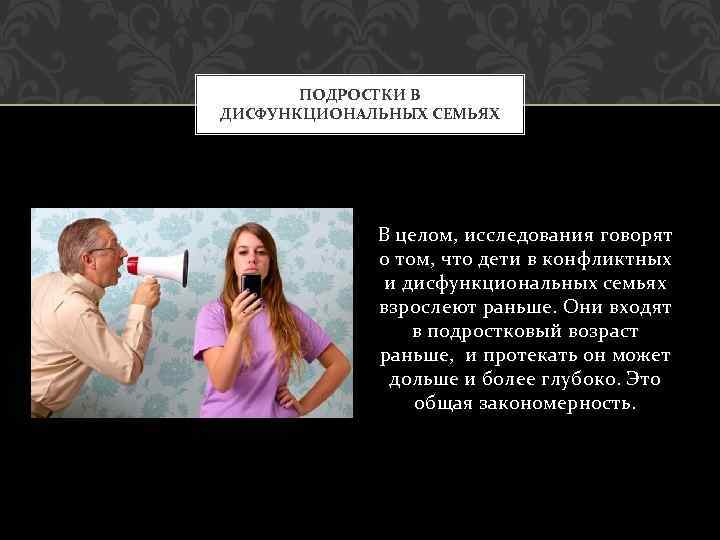 ПОДРОСТКИ В ДИСФУНКЦИОНАЛЬНЫХ СЕМЬЯХ

В целом, исследования говорят о том, что дети в конфликтных и дисфункциональных семьях взрослеют раньше. Они входят в подростковый возраст раньше, и протекать он может дольше и более глубоко. Это общая закономерность.